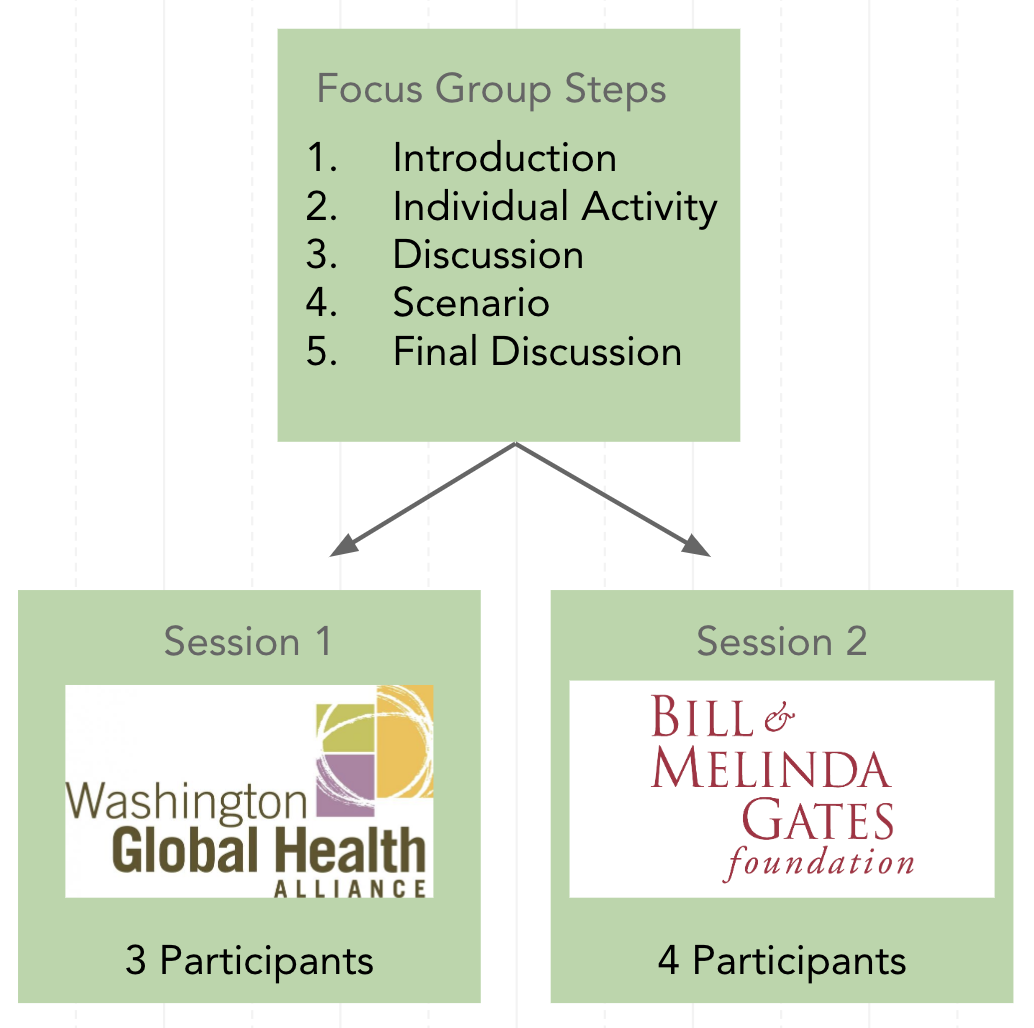 Focus Group Steps

1. Introduction
2. Individual Activity
3. Discussion
4. Scenario
5. Final Discussion

Session 1

Washington Global Health ALLIANCE

3 Participants

Session 2

BILL & MELINDA GATES foundation

4 Participants